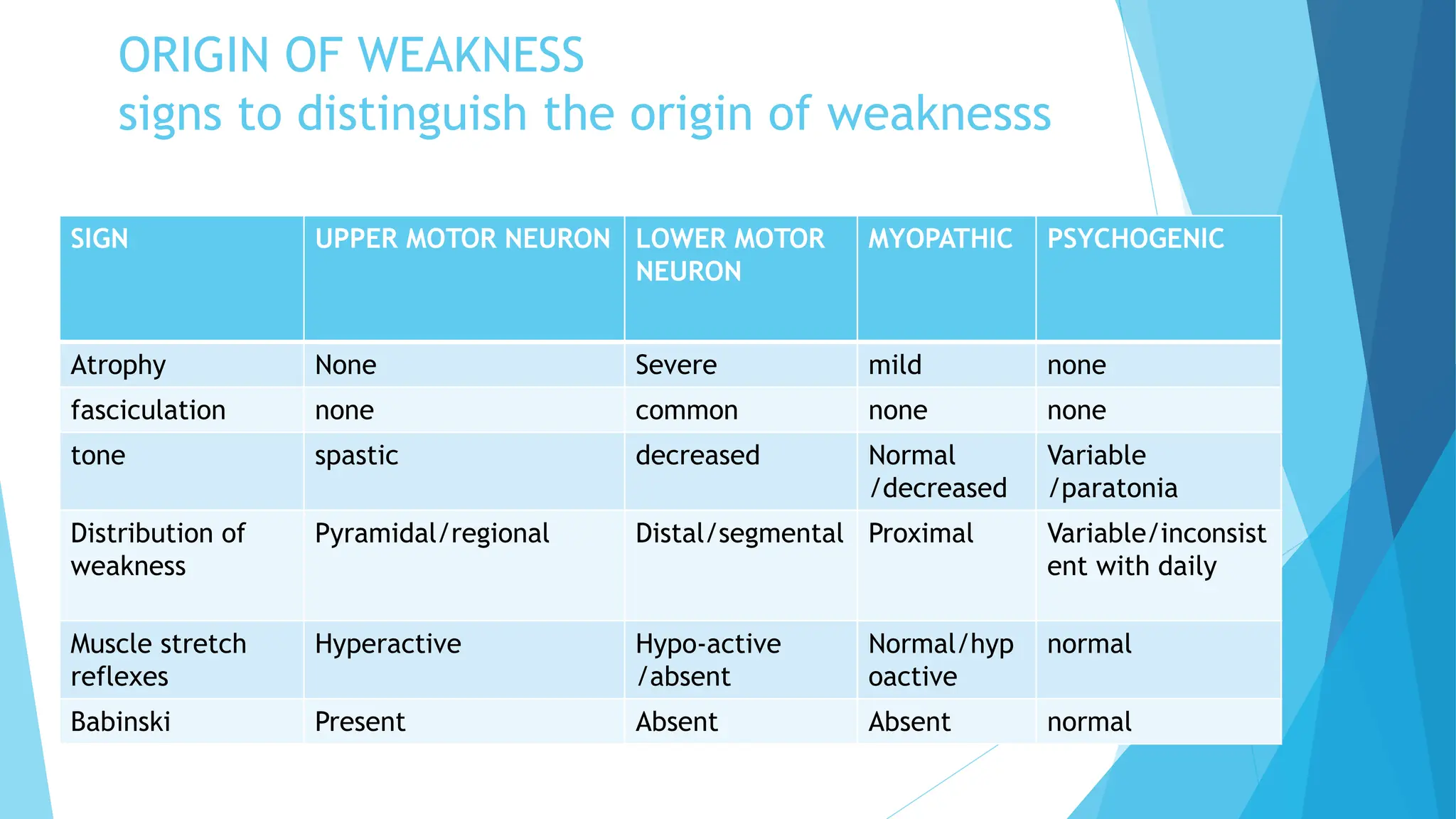 ORIGIN OF WEAKNESS
signs to distinguish the origin of weaknesss

| SIGN | UPPER MOTOR NEURON | LOWER MOTOR NEURON | MYOPATHIC | PSYCHOGENIC |
|---|---|---|---|---|
| Atrophy | None | Severe | mild | none |
| fasciculation | none | common | none | none |
| tone | spastic | decreased | Normal /decreased | Variable /paratonia |
| Distribution of weakness | Pyramidal/regional | Distal/segmental | Proximal | Variable/inconsistent with daily |
| Muscle stretch reflexes | Hyperactive | Hypo-active /absent | Normal/hypoactive | normal |
| Babinski | Present | Absent | Absent | normal |